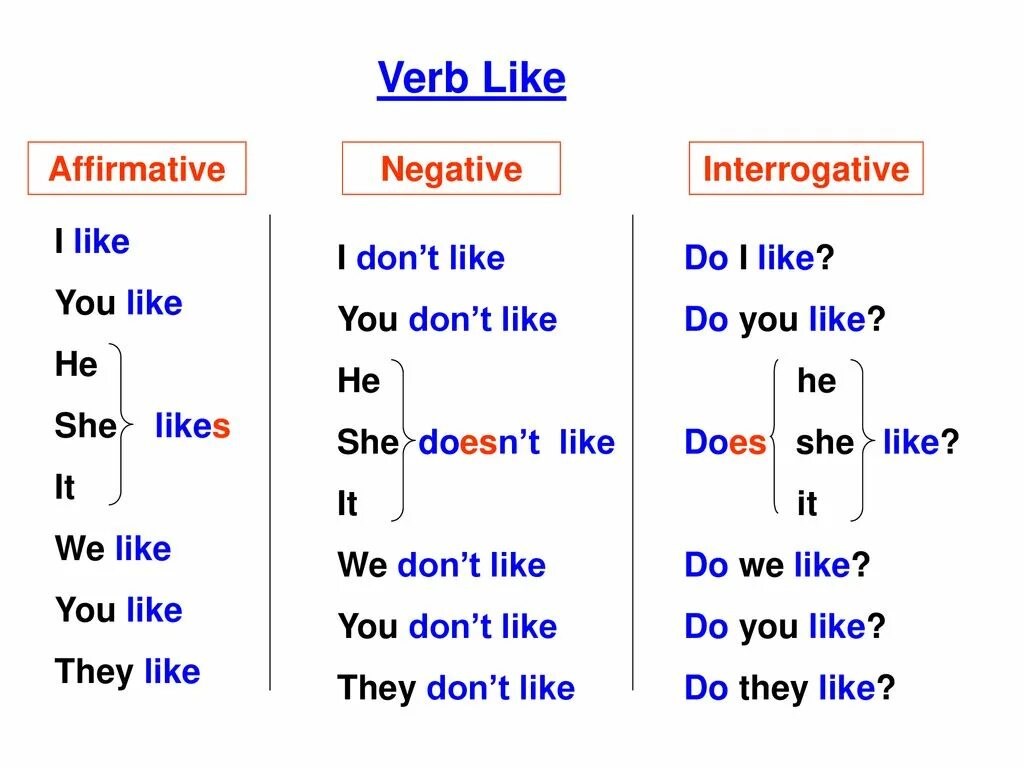 Verb Like

Affirmative

I like
You like
He
She likes
It
We like
You like
They like

Negative

I don't like
You don't like
He
She doesn't like
It
We don't like
You don't like
They don't like

Interrogative

Do I like?
Do you like?
he
Does she like?
it
Do we like?
Do you like?
Do they like?